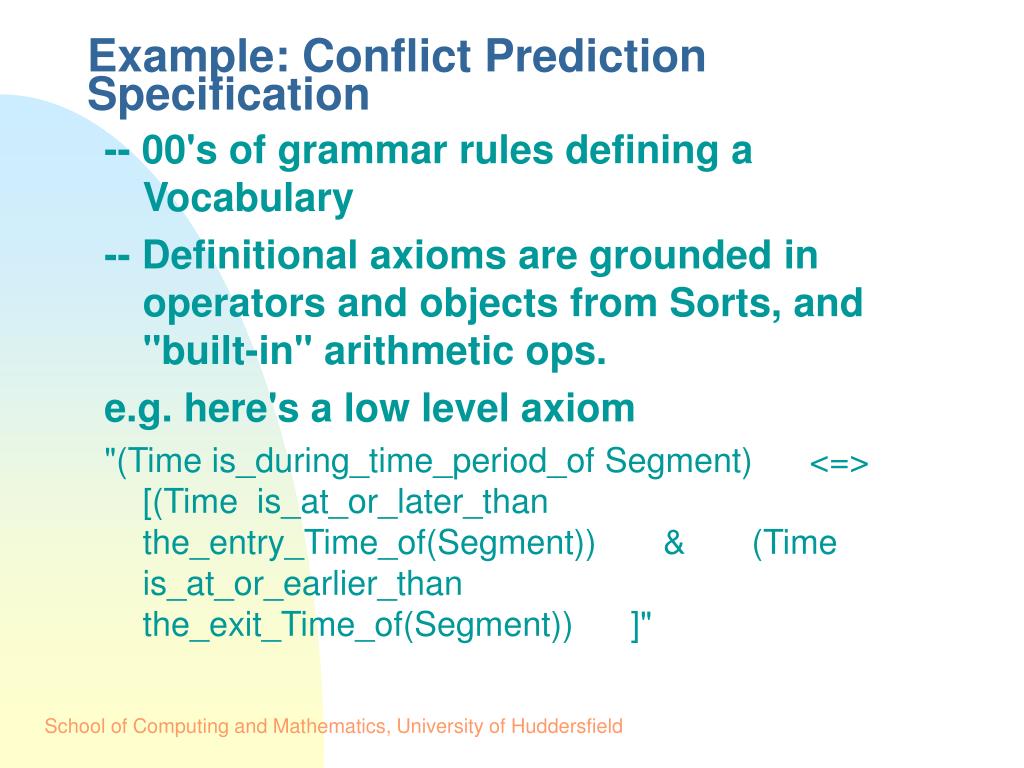 Example: Conflict Prediction Specification

-- 00's of grammar rules defining a Vocabulary

-- Definitional axioms are grounded in operators and objects from Sorts, and "built-in" arithmetic ops.

e.g. here's a low level axiom

"(Time is_during_time_period_of Segment) <=> [(Time is_at_or_later_than the_entry_Time_of(Segment)) & (Time is_at_or_earlier_than the_exit_Time_of(Segment)) ]"

School of Computing and Mathematics, University of Huddersfield